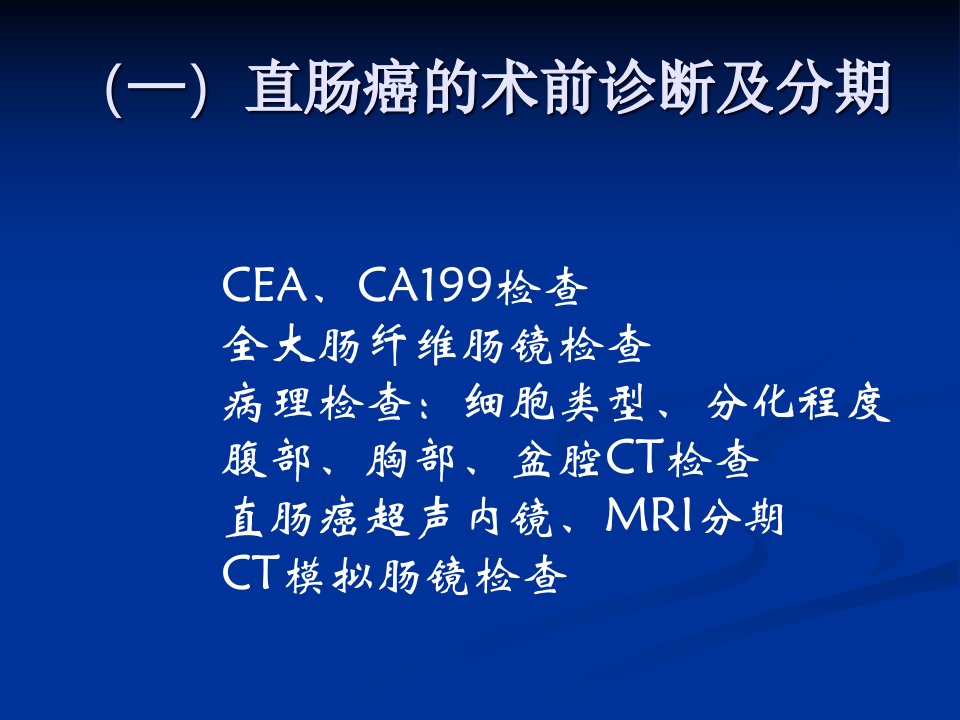 （一）直肠癌的术前诊断及分期

CEA、CA199检查
全大肠纤维肠镜检查
病理检查：细胞类型、分化程度
腹部、胸部、盆腔CT检查
直肠癌超声内镜、MRI分期
CT模拟肠镜检查